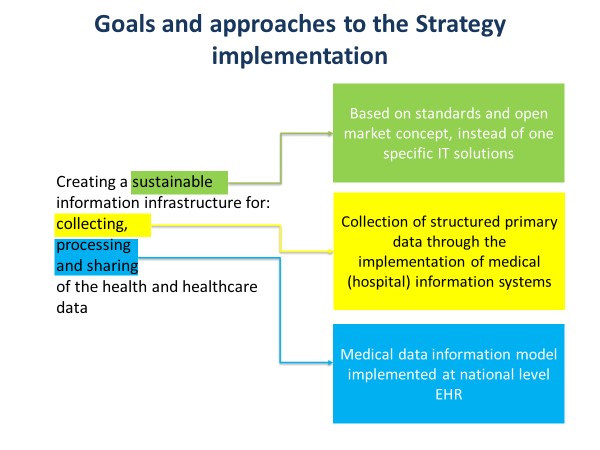 Goals and approaches to the Strategy implementation

Creating a sustainable information infrastructure for: collecting, processing and sharing of the health and healthcare data

Based on standards and open market concept, instead of one specific IT solutions

Collection of structured primary data through the implementation of medical (hospital) information systems

Medical data information model implemented at national level EHR